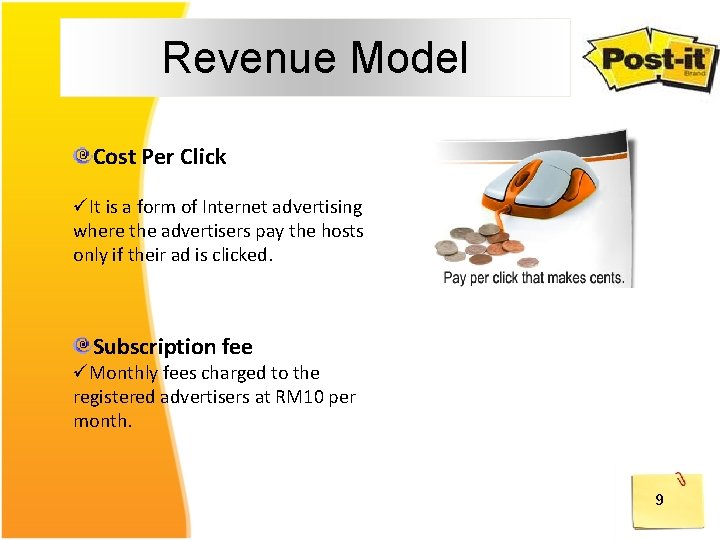 Revenue Model

Post-it
Brand

Cost Per Click

✓It is a form of Internet advertising where the advertisers pay the hosts only if their ad is clicked.

Pay per click that makes cents.

Subscription fee
✓Monthly fees charged to the registered advertisers at RM10 per month.

9